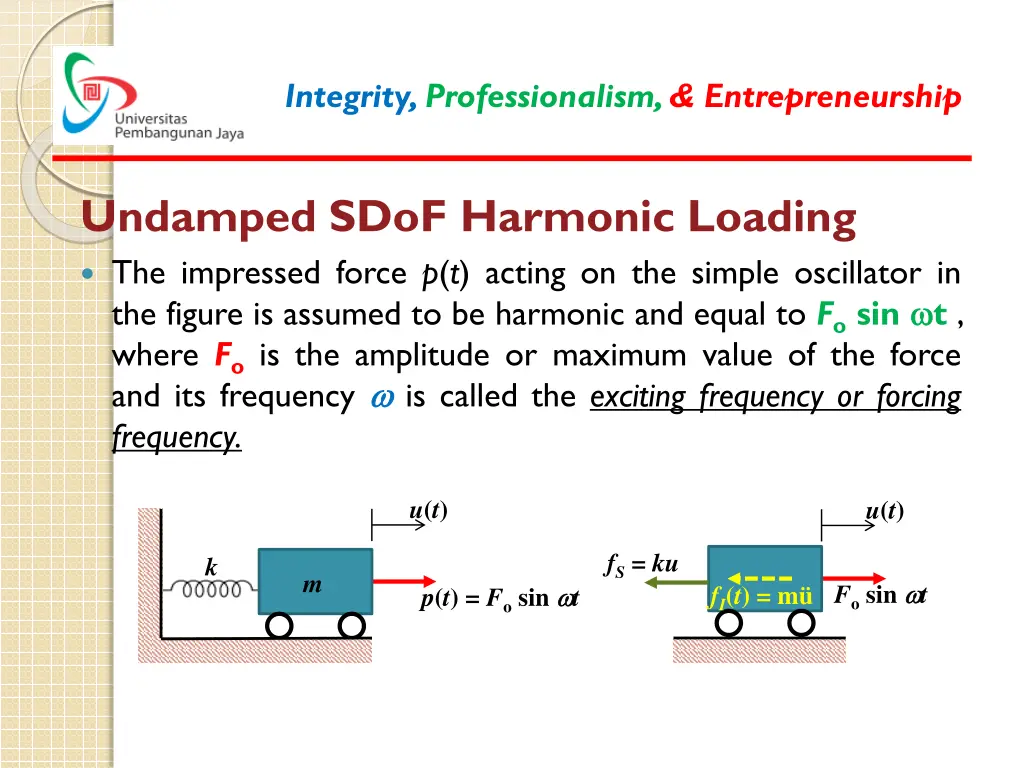 Universitas Pembangunan Jaya

Integrity, Professionalism, & Entrepreneurship

Undamped SDoF Harmonic Loading

The impressed force $p(t)$ acting on the simple oscillator in the figure is assumed to be harmonic and equal to $F_o \sin \omega t$ , where $F_o$ is the amplitude or maximum value of the force and its frequency $\omega$ is called the exciting frequency or forcing frequency.

$u(t)$

$k$

$m$

$p(t) = F_o \sin \omega t$

$u(t)$

$f_S = ku$

$f_I(t) = m\ddot{u}$

$F_o \sin \omega t$